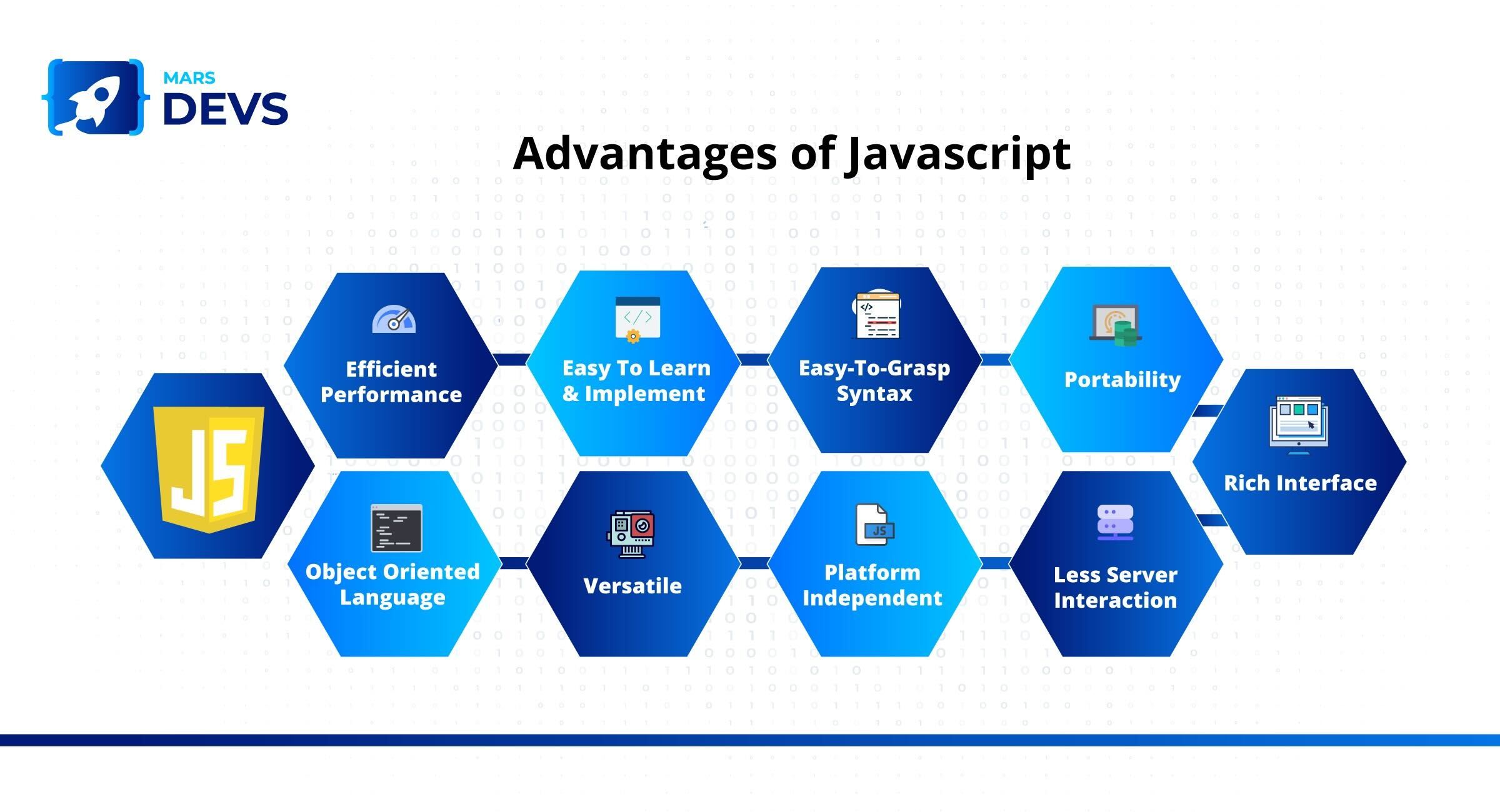 MARS
DEVS

Advantages of Javascript

JS

Efficient Performance

Easy To Learn & Implement

Easy-To-Grasp Syntax

Portability

Rich Interface

Object Oriented Language

Versatile

JS

Platform Independent

Less Server Interaction